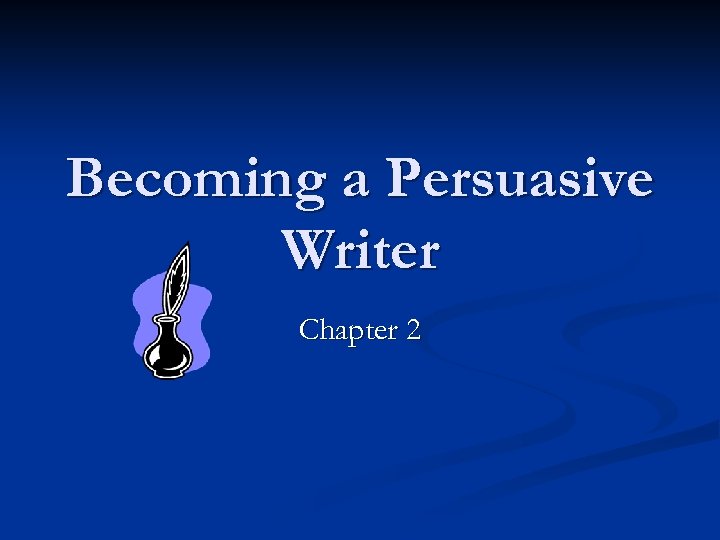 Becoming a Persuasive Writer

Chapter 2